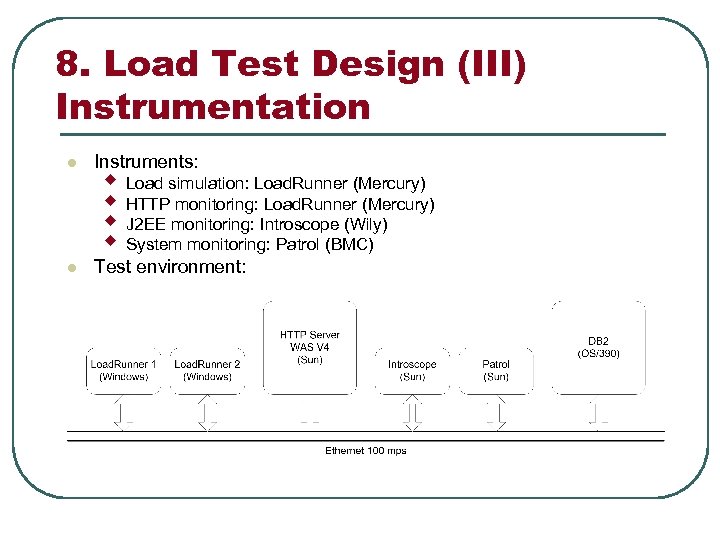 8. Load Test Design (III) Instrumentation

Instruments:
Load simulation: LoadRunner (Mercury)
HTTP monitoring: LoadRunner (Mercury)
J2EE monitoring: Introscope (Wily)
System monitoring: Patrol (BMC)

Test environment:

LoadRunner 1 (Windows)
LoadRunner 2 (Windows)
HTTP Server WAS V4 (Sun)
Introscope (Sun)
Patrol (Sun)
DB2 (OS/390)

Ethernet 100 mps